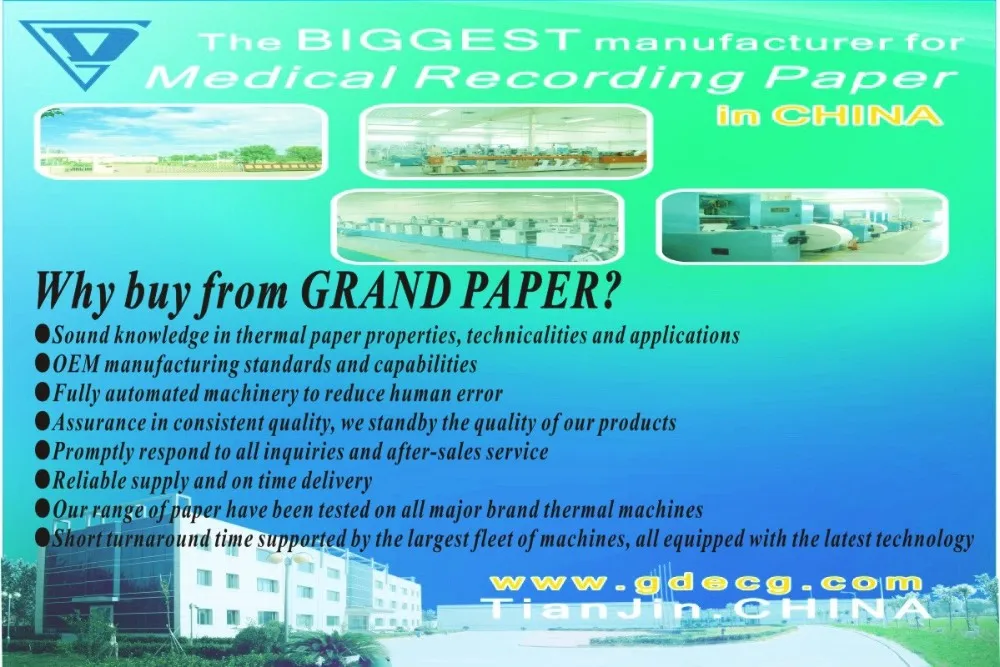 The BIGGEST manufacturer for
Medical Recording Paper
in CHINA

Why buy from GRAND PAPER?
●Sound knowledge in thermal paper properties, technicalities and applications
●OEM manufacturing standards and capabilities
●Fully automated machinery to reduce human error
●Assurance in consistent quality, we standby the quality of our products
●Promptly respond to all inquiries and after-sales service
●Reliable supply and on time delivery
●Our range of paper have been tested on all major brand thermal machines
●Short turnaround time supported by the largest fleet of machines, all equipped with the latest technology

www.gdecg.com
TianJin CHINA